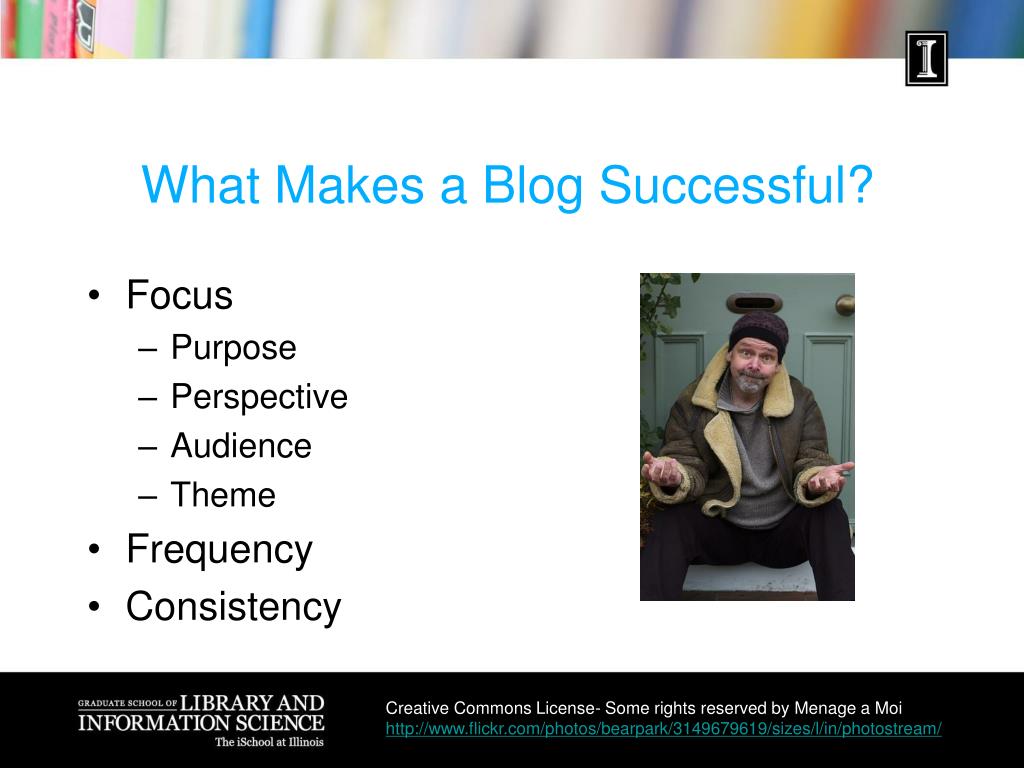 I

What Makes a Blog Successful?

• Focus
– Purpose
– Perspective
– Audience
– Theme
• Frequency
• Consistency

GRADUATE SCHOOL OF LIBRARY AND INFORMATION SCIENCE
The iSchool at Illinois

Creative Commons License- Some rights reserved by Menage a Moi
http://www.flickr.com/photos/bearpark/3149679619/sizes/l/in/photostream/